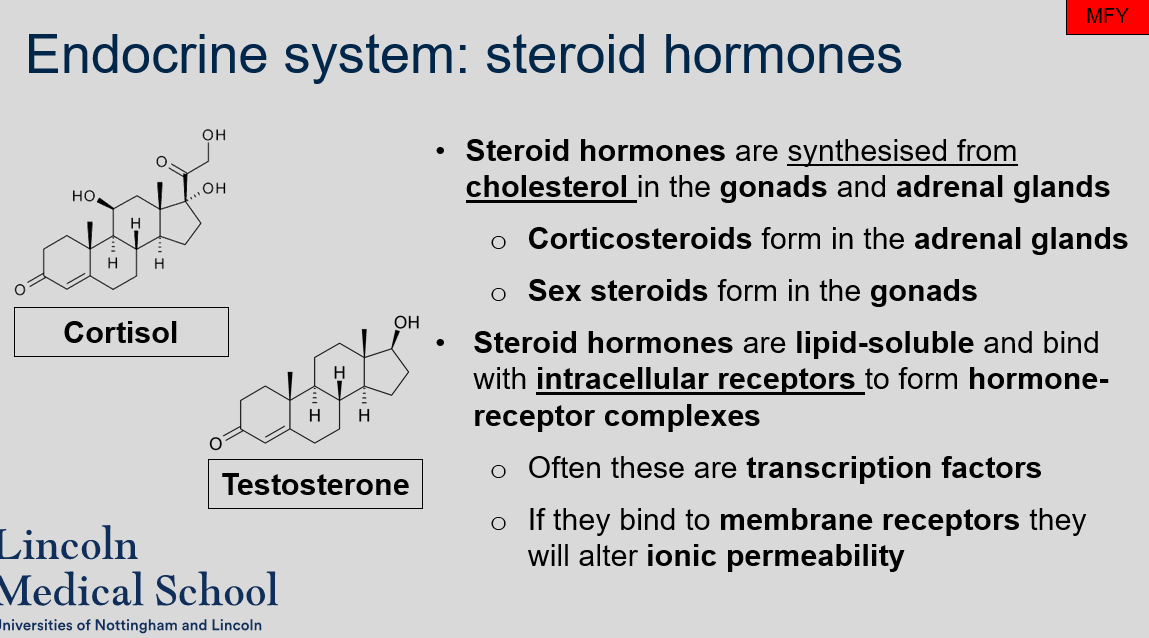 MFY

Endocrine system: steroid hormones

OH
O
OH
HO
H
H
H
O
Cortisol

OH
H
H
H
O
Testosterone

• Steroid hormones are synthesised from cholesterol in the gonads and adrenal glands
o Corticosteroids form in the adrenal glands
o Sex steroids form in the gonads
• Steroid hormones are lipid-soluble and bind with intracellular receptors to form hormone-receptor complexes
o Often these are transcription factors
o If they bind to membrane receptors they will alter ionic permeability

Lincoln
Medical School
Universities of Nottingham and Lincoln